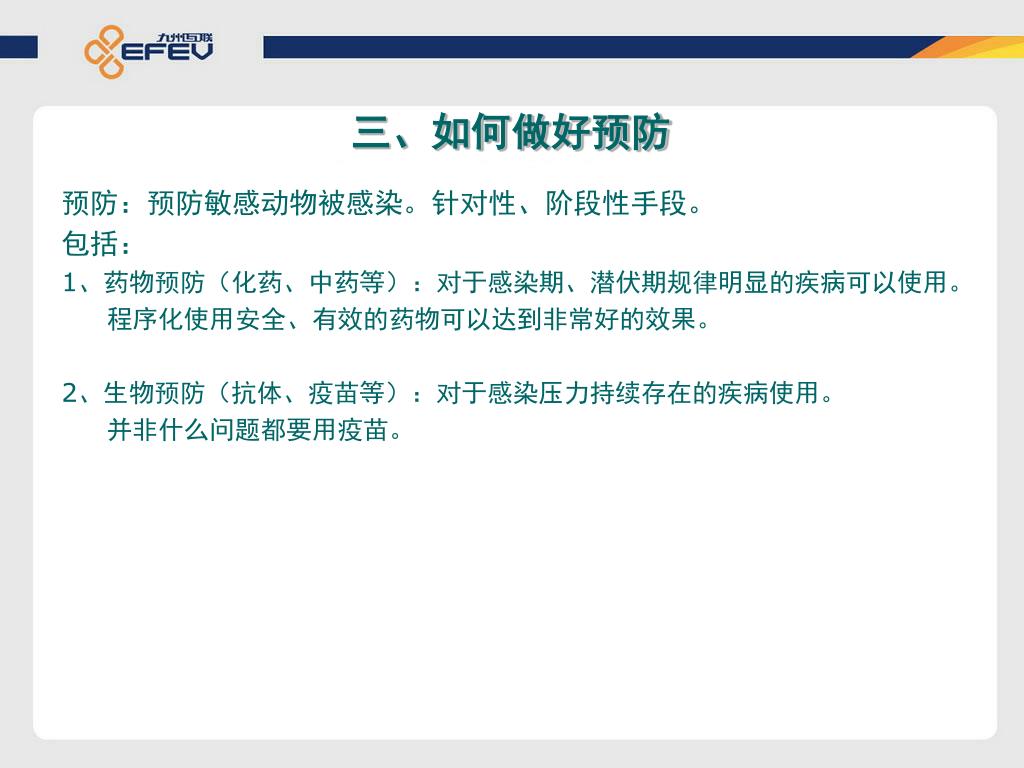 九州互联
EFEV

三、如何做好预防

预防：预防敏感动物被感染。针对性、阶段性手段。
包括：
1、药物预防（化药、中药等）：对于感染期、潜伏期规律明显的疾病可以使用。程序化使用安全、有效的药物可以达到非常好的效果。

2、生物预防（抗体、疫苗等）：对于感染压力持续存在的疾病使用。并非什么问题都要用疫苗。